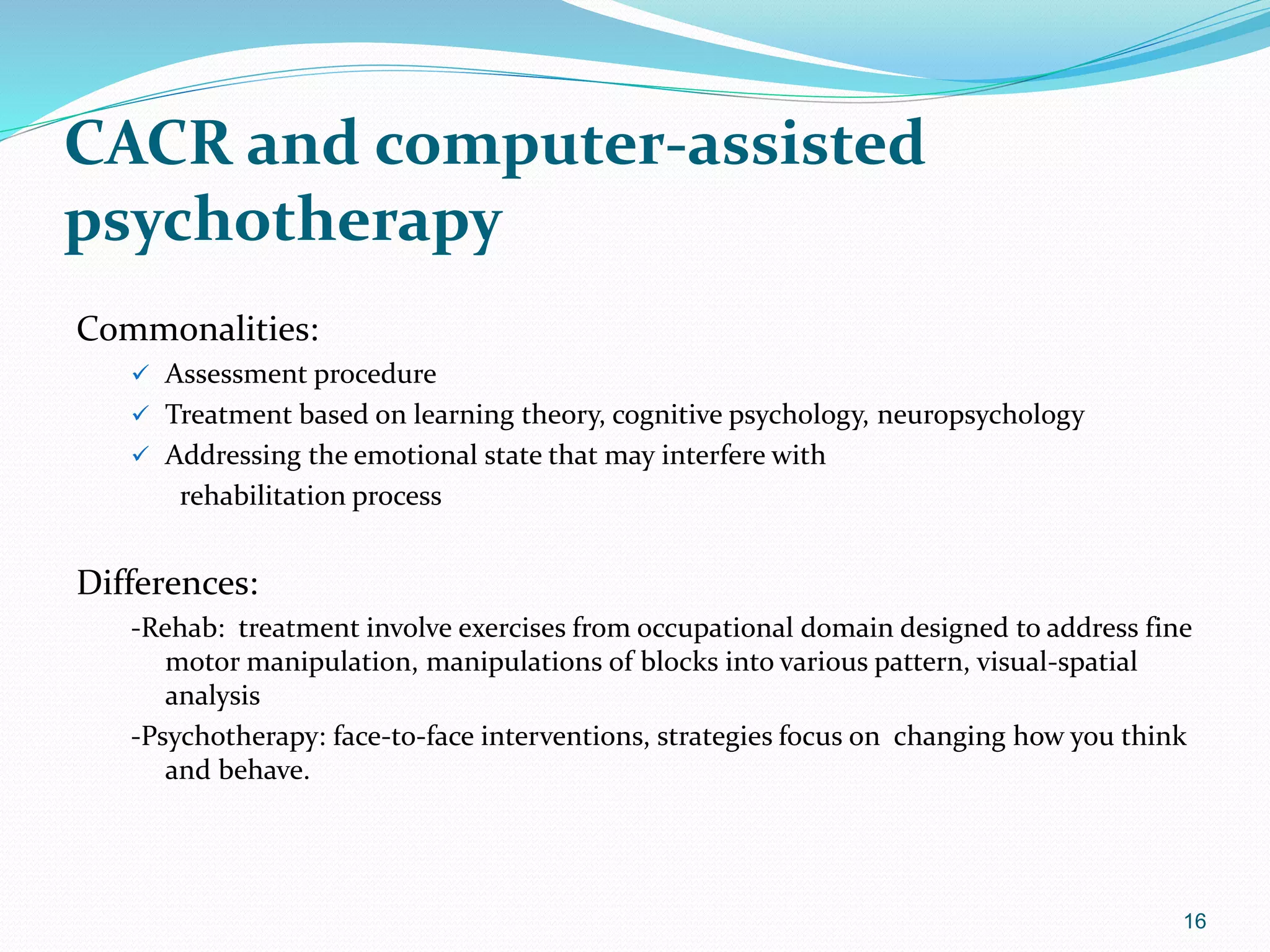 CACR and computer-assisted psychotherapy

Commonalities:

✓ Assessment procedure
✓ Treatment based on learning theory, cognitive psychology, neuropsychology
✓ Addressing the emotional state that may interfere with rehabilitation process

Differences:

-Rehab: treatment involve exercises from occupational domain designed to address fine motor manipulation, manipulations of blocks into various pattern, visual-spatial analysis

-Psychotherapy: face-to-face interventions, strategies focus on changing how you think and behave.

16